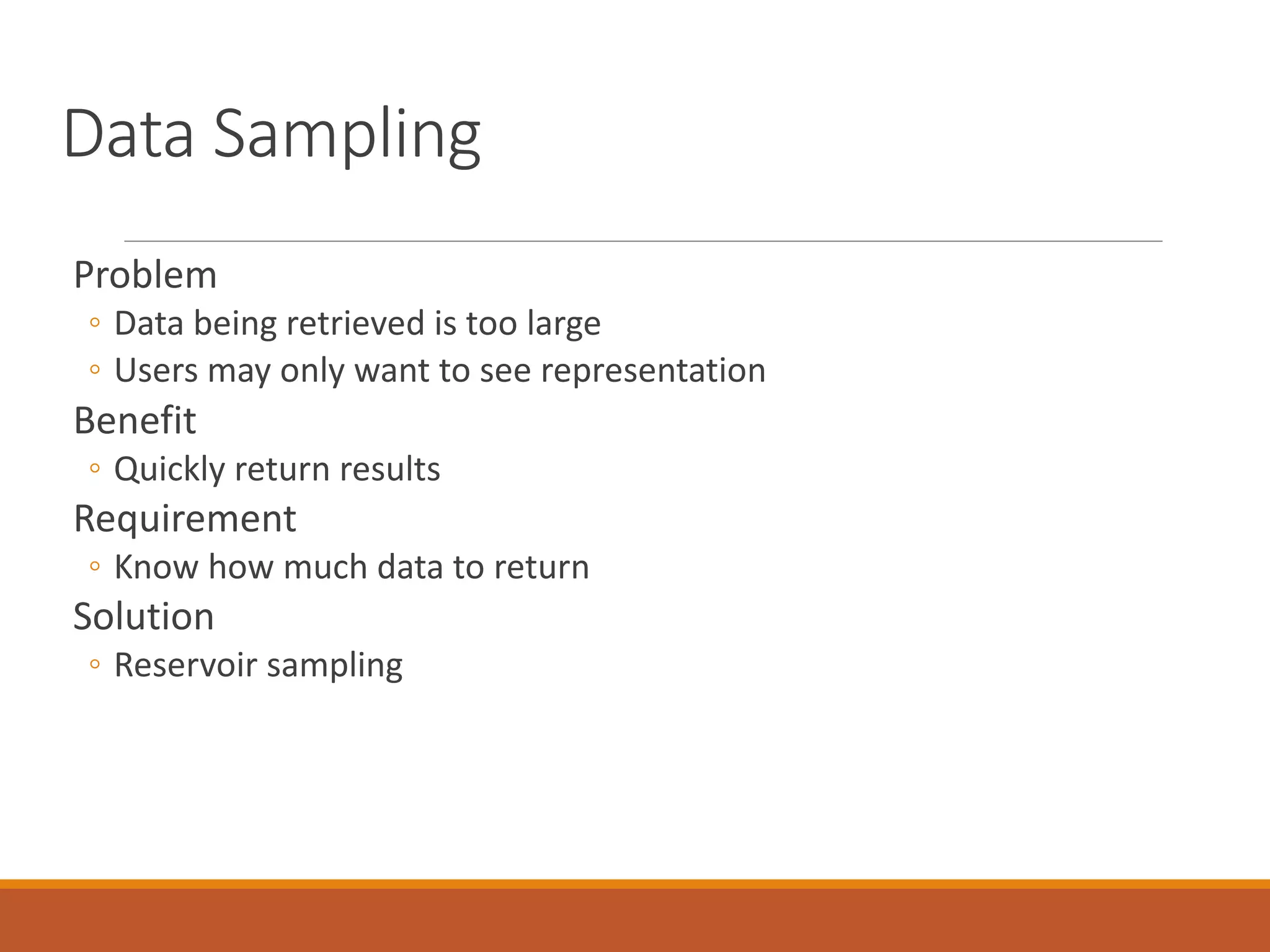 Data Sampling

Problem
◦ Data being retrieved is too large
◦ Users may only want to see representation

Benefit
◦ Quickly return results

Requirement
◦ Know how much data to return

Solution
◦ Reservoir sampling